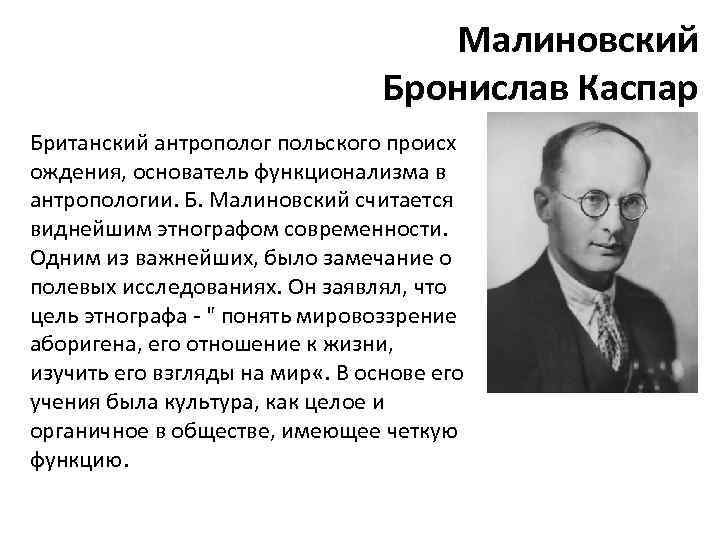 Малиновский Бронислав Каспар

Британский антрополог польского происх ождения, основатель функционализма в антропологии. Б. Малиновский считается виднейшим этнографом современности. Одним из важнейших, было замечание о полевых исследованиях. Он заявлял, что цель этнографа - " понять мировоззрение аборигена, его отношение к жизни, изучить его взгляды на мир«. В основе его учения была культура, как целое и органичное в обществе, имеющее четкую функцию.